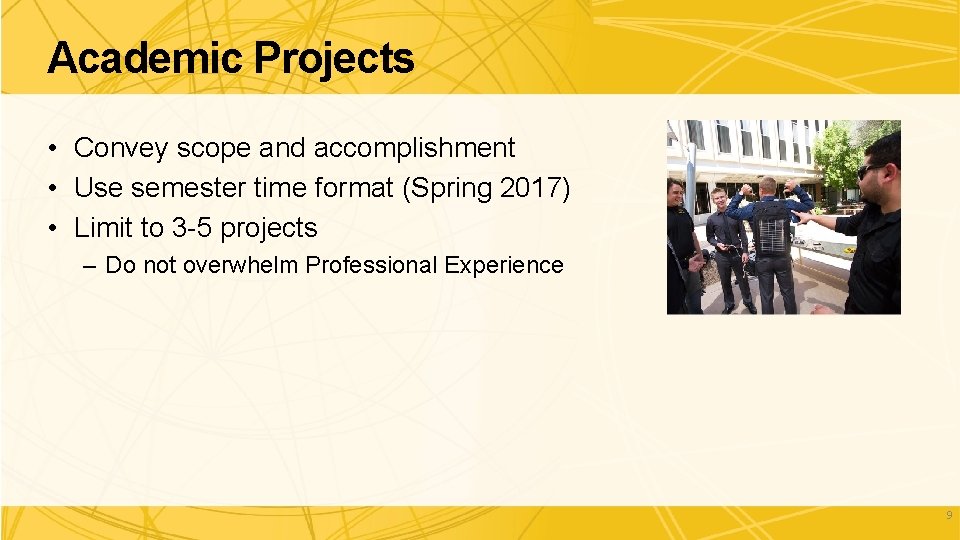 Academic Projects

• Convey scope and accomplishment
• Use semester time format (Spring 2017)
• Limit to 3-5 projects
– Do not overwhelm Professional Experience

9